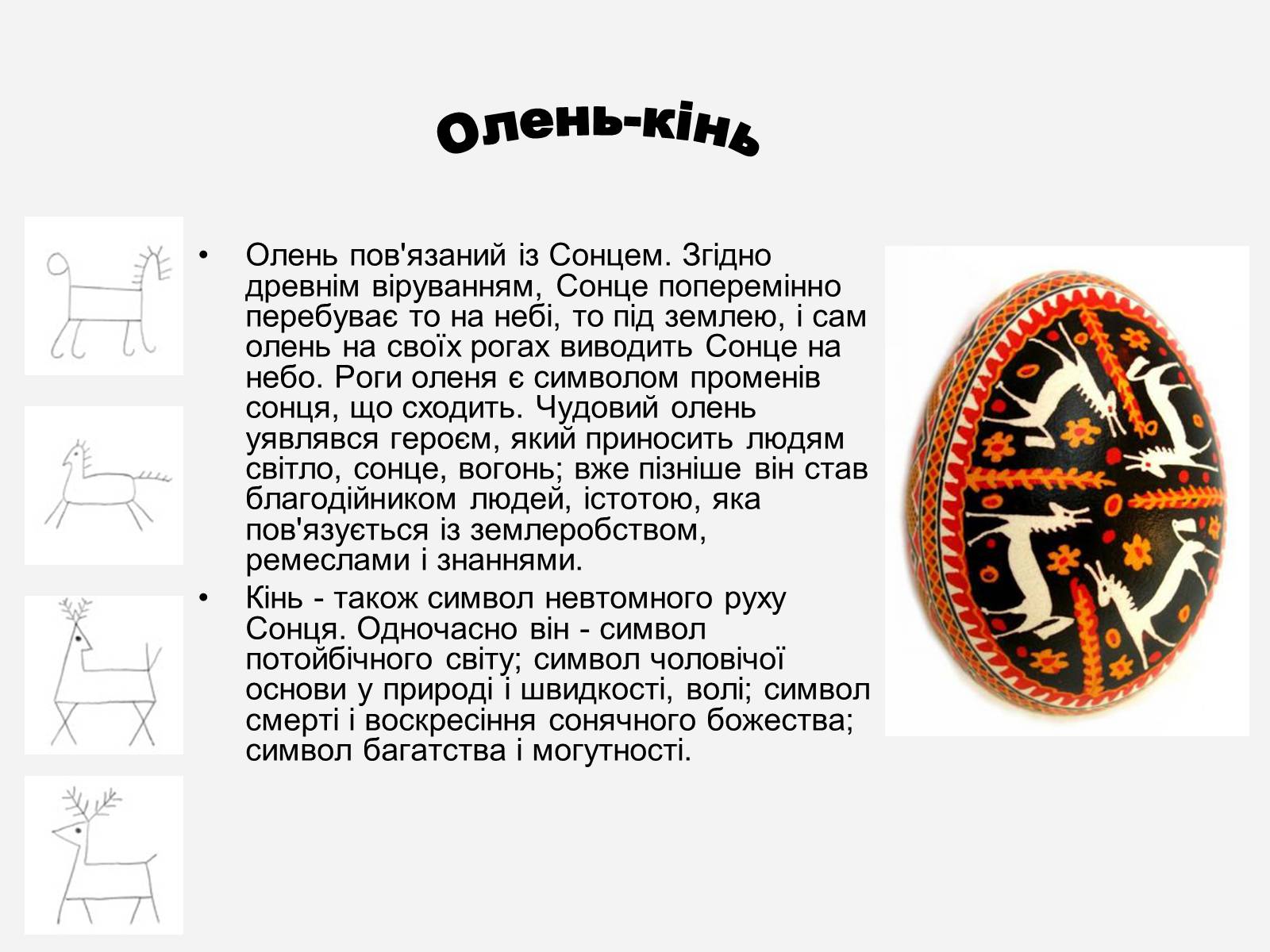 Олень-кінь

• Олень пов'язаний із Сонцем. Згідно древнім віруванням, Сонце поперемінно перебуває то на небі, то під землею, і сам олень на своїх рогах виводить Сонце на небо. Роги оленя є символом променів сонця, що сходить. Чудовий олень уявлявся героєм, який приносить людям світло, сонце, вогонь; вже пізніше він став благодійником людей, істотою, яка пов'язується із землеробством, ремеслами і знаннями.

• Кінь - також символ невтомного руху Сонця. Одночасно він - символ потойбічного світу; символ чоловічої основи у природі і швидкості, волі; символ смерті і воскресіння сонячного божества; символ багатства і могутності.